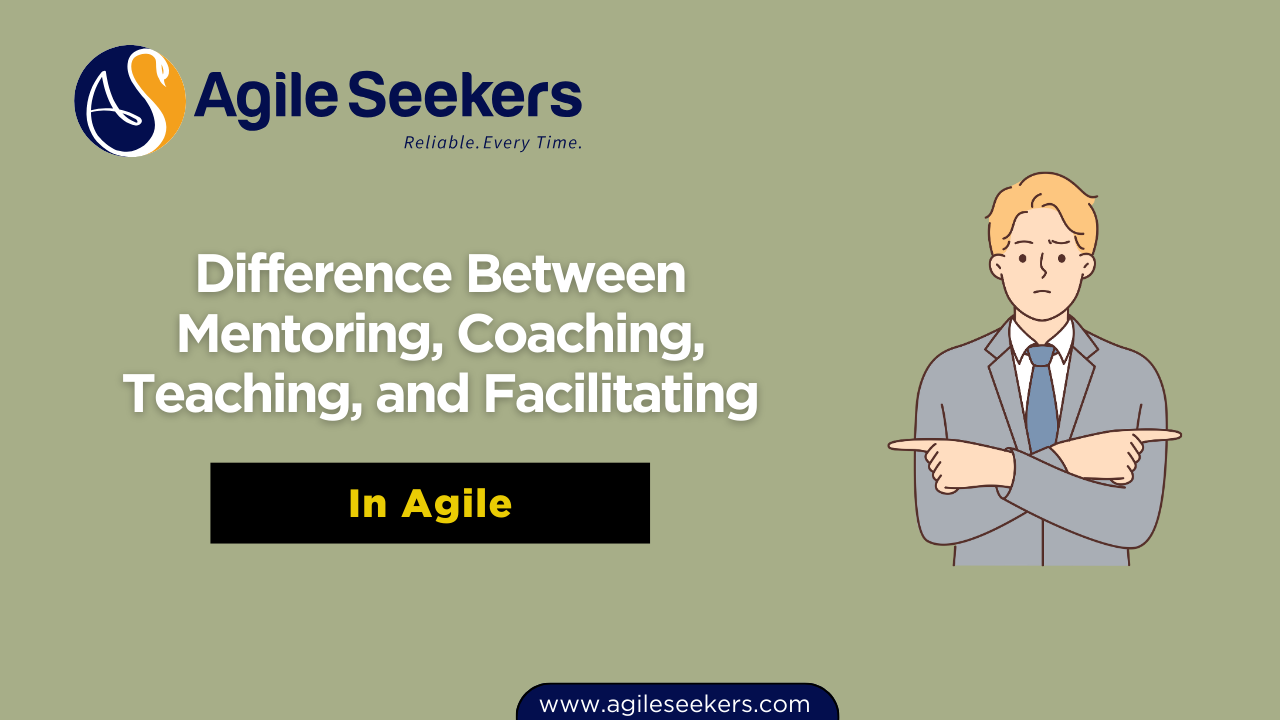 AS Agile Seekers
Reliable. Every Time.

Difference Between Mentoring, Coaching, Teaching, and Facilitating

In Agile

www.agileseekers.com